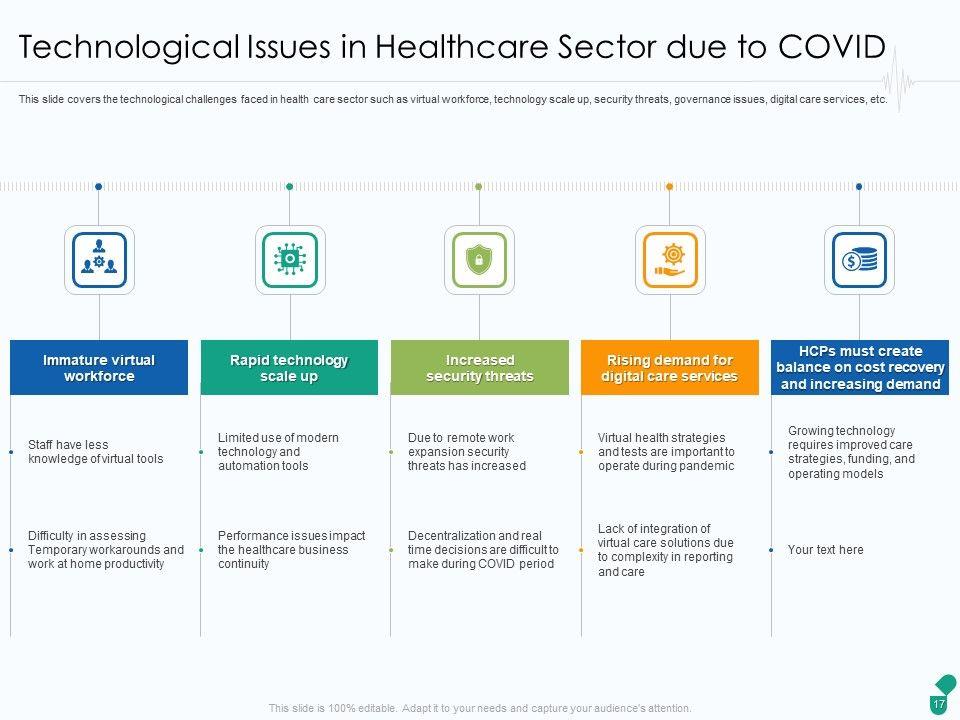 Technological Issues in Healthcare Sector due to COVID

This slide covers the technological challenges faced in health care sector such as virtual workforce, technology scale up, security threats, governance issues, digital care services, etc.

Immature virtual workforce

Staff have less knowledge of virtual tools

Difficulty in assessing Temporary workarounds and work at home productivity

Rapid technology scale up

Limited use of modern technology and automation tools

Performance issues impact the healthcare business continuity

Increased security threats

Due to remote work expansion security threats has increased

Decentralization and real time decisions are difficult to make during COVID period

Rising demand for digital care services

Virtual health strategies and tests are important to operate during pandemic

Lack of integration of virtual care solutions due to complexity in reporting and care

HCPs must create balance on cost recovery and increasing demand

Growing technology requires improved care strategies, funding, and operating models

Your text here

This slide is 100% editable. Adapt it to your needs and capture your audience's attention.

17